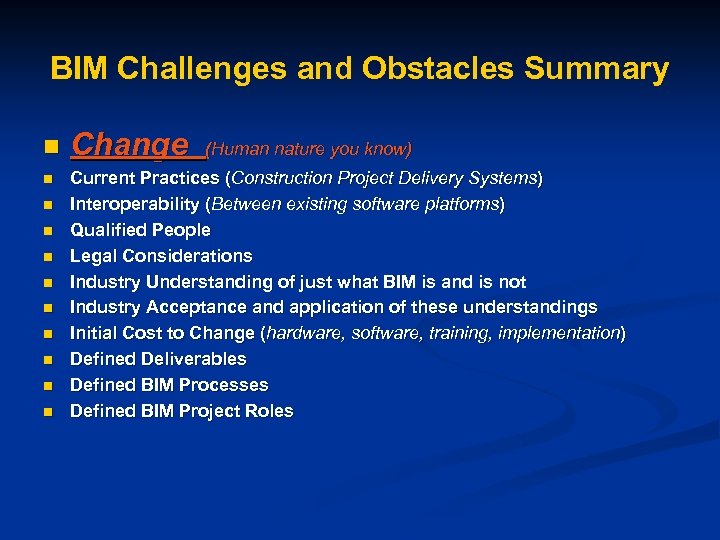 BIM Challenges and Obstacles Summary

- Change (Human nature you know)
- Current Practices (Construction Project Delivery Systems)
- Interoperability (Between existing software platforms)
- Qualified People
- Legal Considerations
- Industry Understanding of just what BIM is and is not
- Industry Acceptance and application of these understandings
- Initial Cost to Change (hardware, software, training, implementation)
- Defined Deliverables
- Defined BIM Processes
- Defined BIM Project Roles